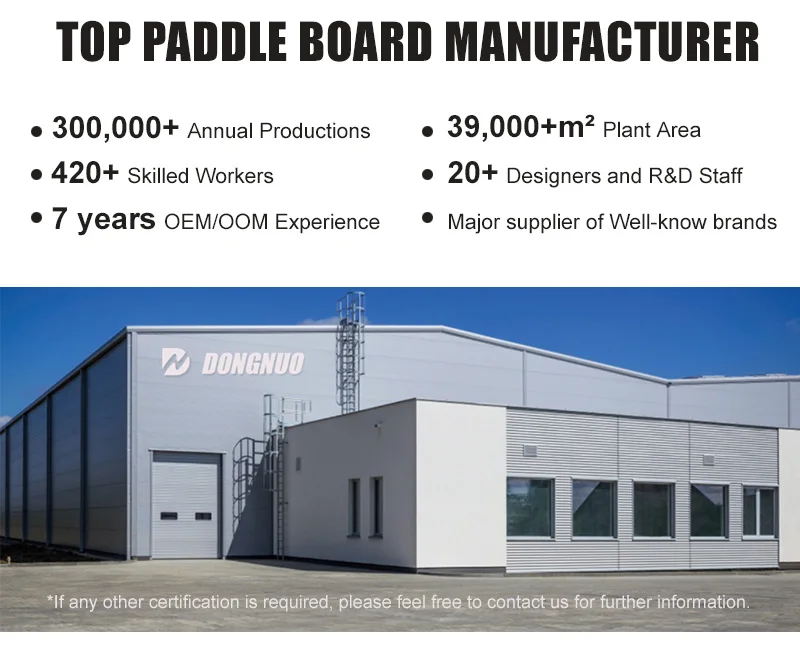 TOP PADDLE BOARD MANUFACTURER

• 300,000+ Annual Productions
• 420+ Skilled Workers
• 7 years OEM/OOM Experience

• 39,000+m² Plant Area
• 20+ Designers and R&D Staff
• Major supplier of Well-know brands

DONGNUO

*If any other certification is required, please feel free to contact us for further information.